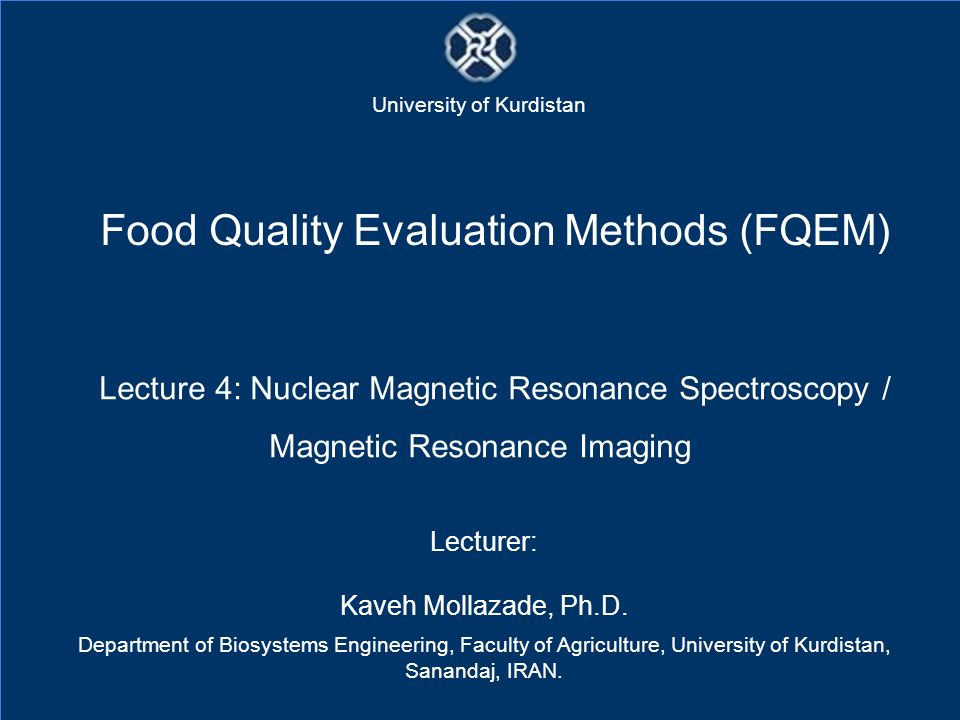 University of Kurdistan

Food Quality Evaluation Methods (FQEM)

Lecture 4: Nuclear Magnetic Resonance Spectroscopy / Magnetic Resonance Imaging

Lecturer:

Kaveh Mollazade, Ph.D.

Department of Biosystems Engineering, Faculty of Agriculture, University of Kurdistan, Sanandaj, IRAN.